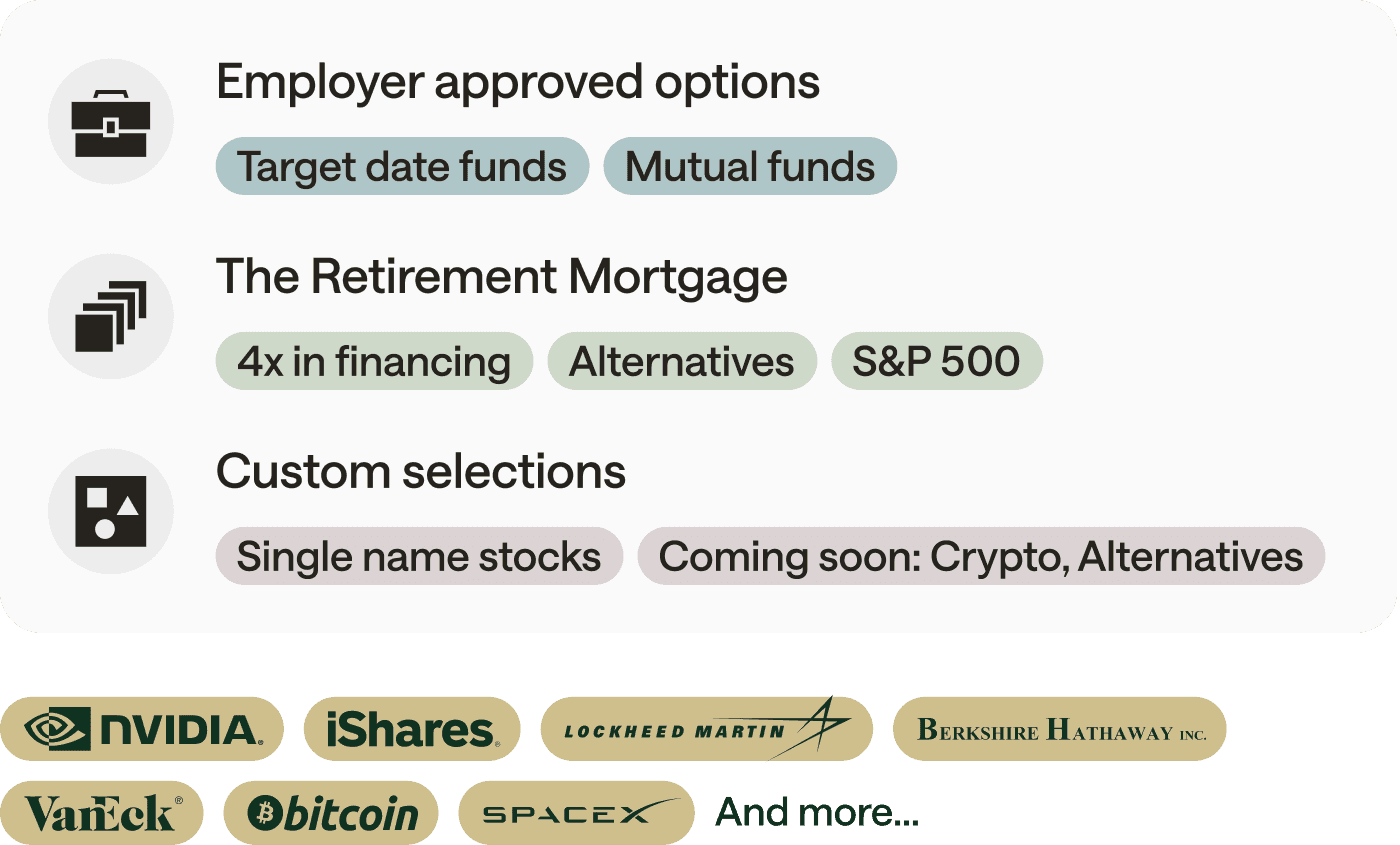 Employer approved options

Target date funds Mutual funds

The Retirement Mortgage

4x in financing Alternatives S&P 500

Custom selections

Single name stocks Coming soon: Crypto, Alternatives

NVIDIA. iShares. LOCKHEED MARTIN BERKSHIRE HATHAWAY INC.

VanEck® bitcoin SPACEX And more...